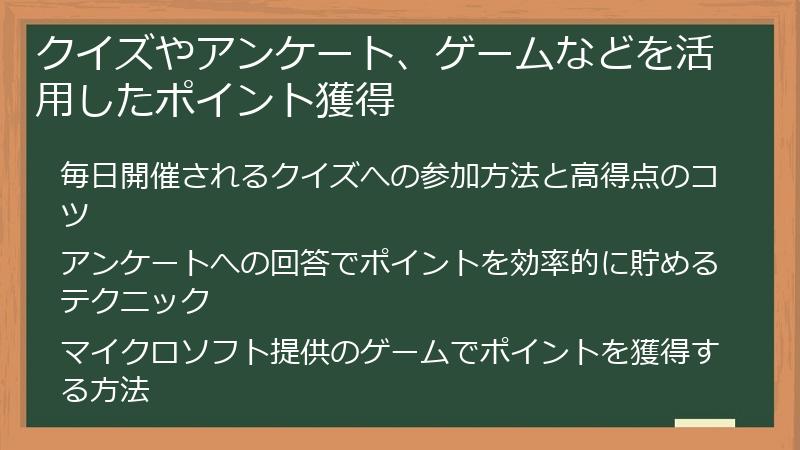 クイズやアンケート、ゲームなどを活用したポイント獲得

毎日開催されるクイズへの参加方法と高得点のコツ

アンケートへの回答でポイントを効率的に貯めるテクニック

マイクロソフト提供のゲームでポイントを獲得する方法